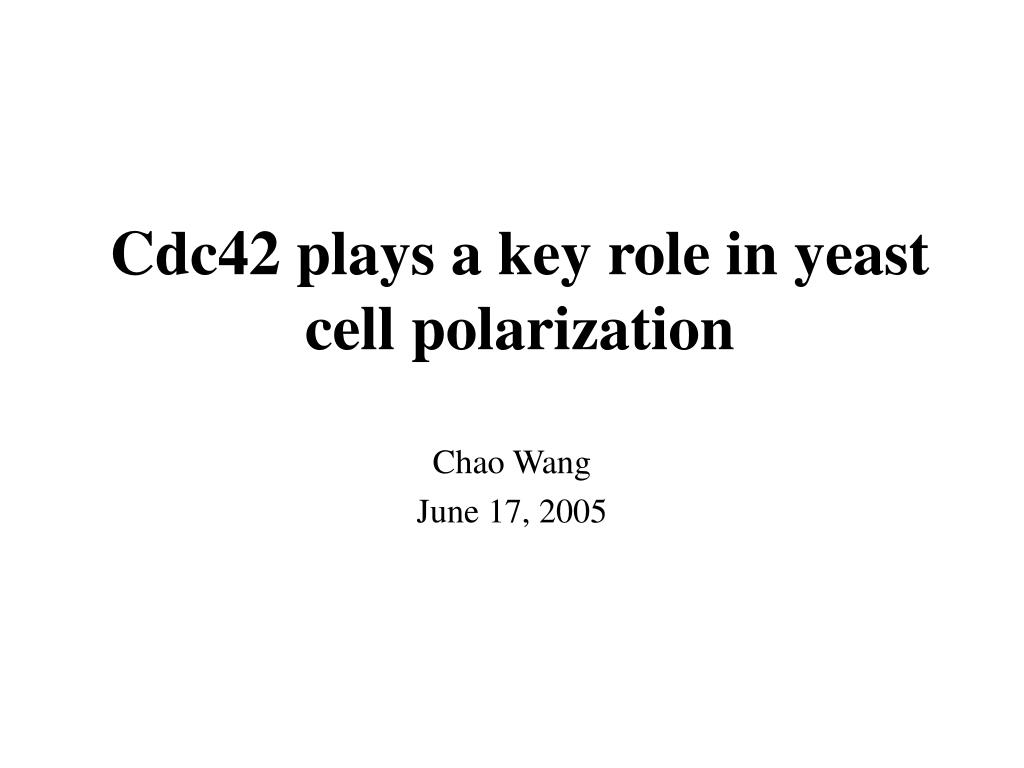 Cdc42 plays a key role in yeast cell polarization

Chao Wang
June 17, 2005